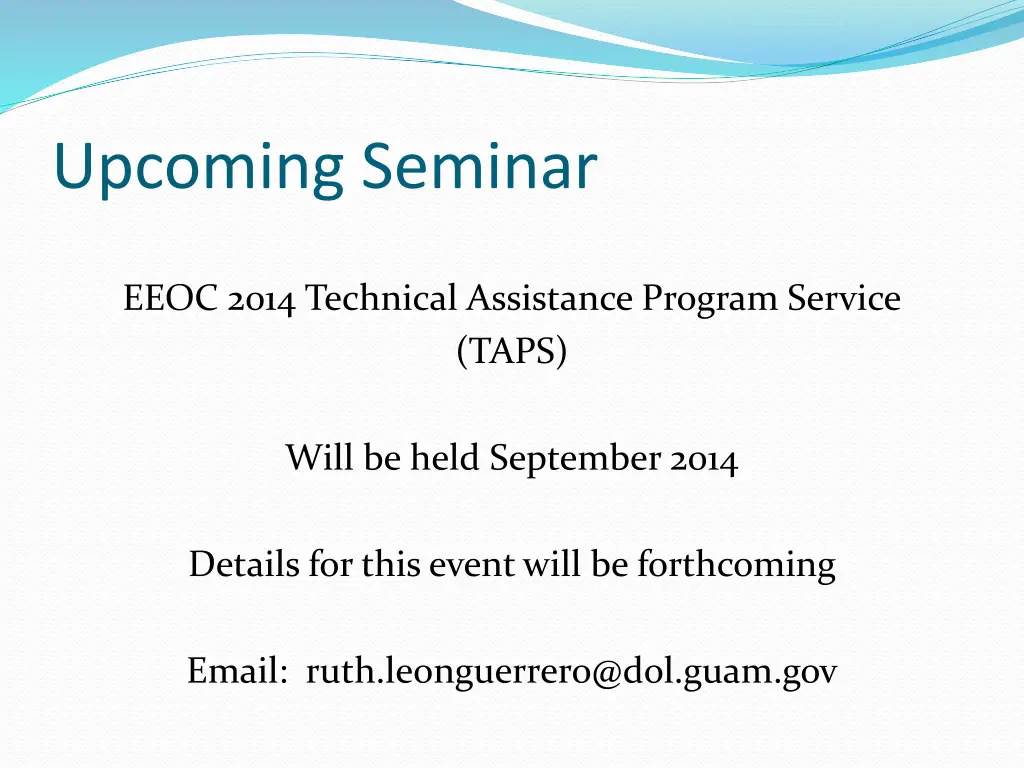 Upcoming Seminar

EEOC 2014 Technical Assistance Program Service (TAPS)

Will be held September 2014

Details for this event will be forthcoming

Email: ruth.leonguerrero@dol.guam.gov